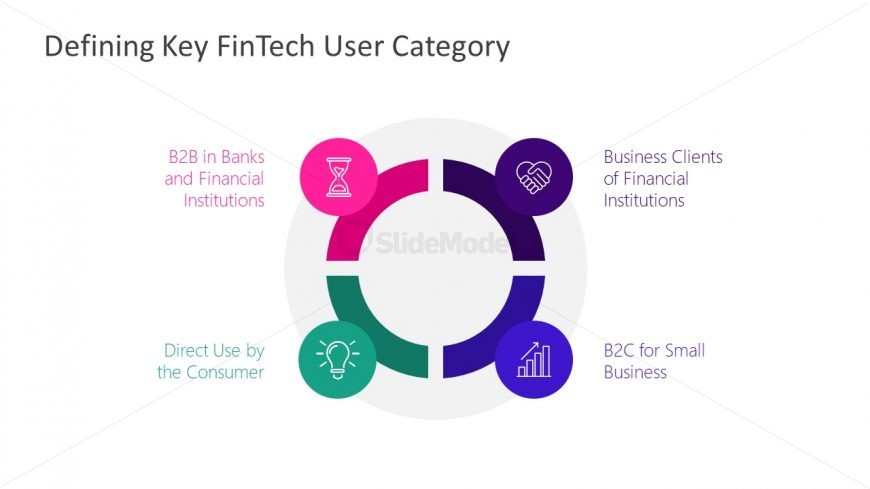 Defining Key FinTech User Category

B2B in Banks and Financial Institutions

Business Clients of Financial Institutions

SlideModel

Direct Use by the Consumer

B2C for Small Business